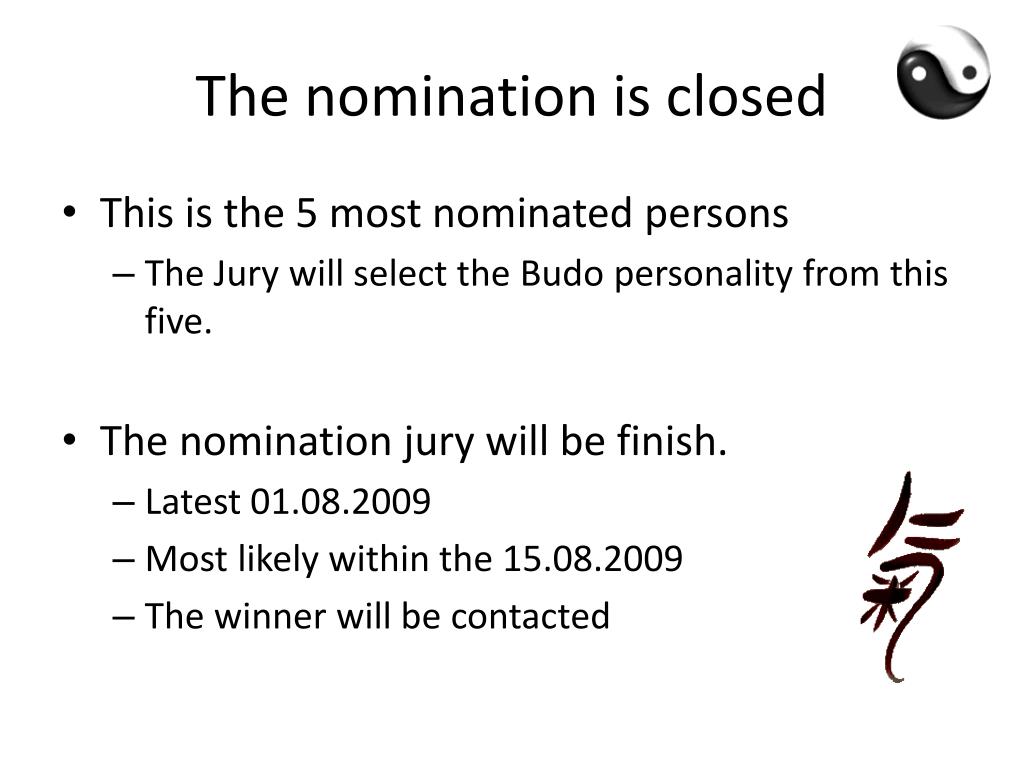 The nomination is closed

• This is the 5 most nominated persons
– The Jury will select the Budo personality from this five.

• The nomination jury will be finish.
– Latest 01.08.2009
– Most likely within the 15.08.2009
– The winner will be contacted

氣